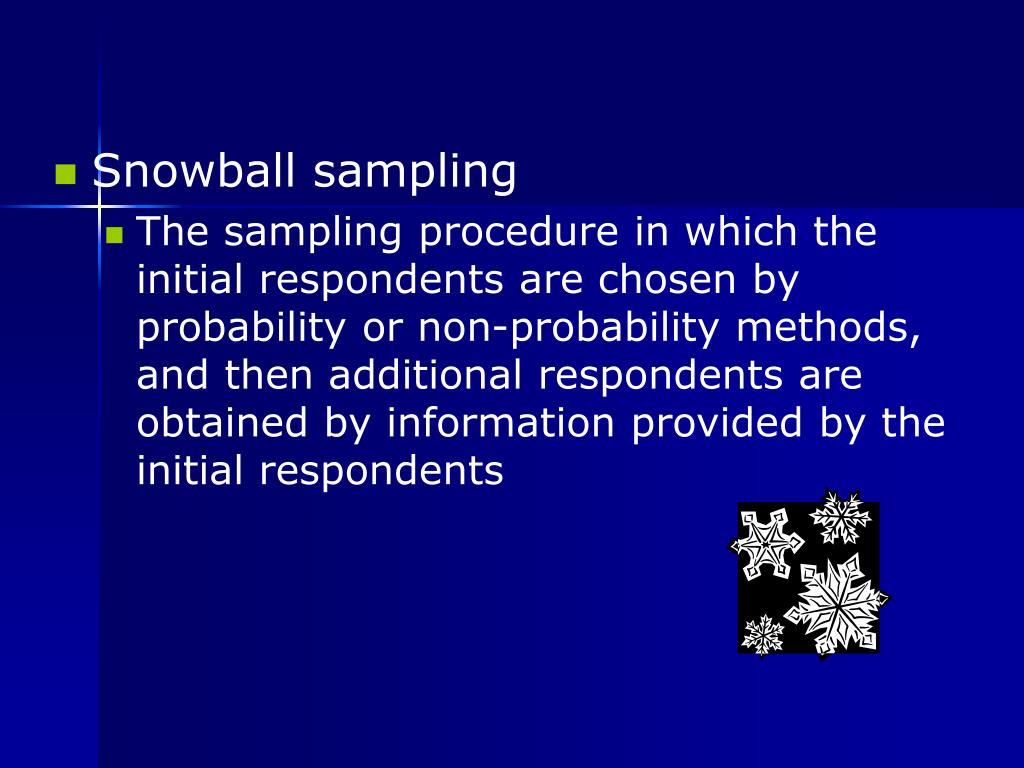 Snowball sampling

The sampling procedure in which the initial respondents are chosen by probability or non-probability methods, and then additional respondents are obtained by information provided by the initial respondents